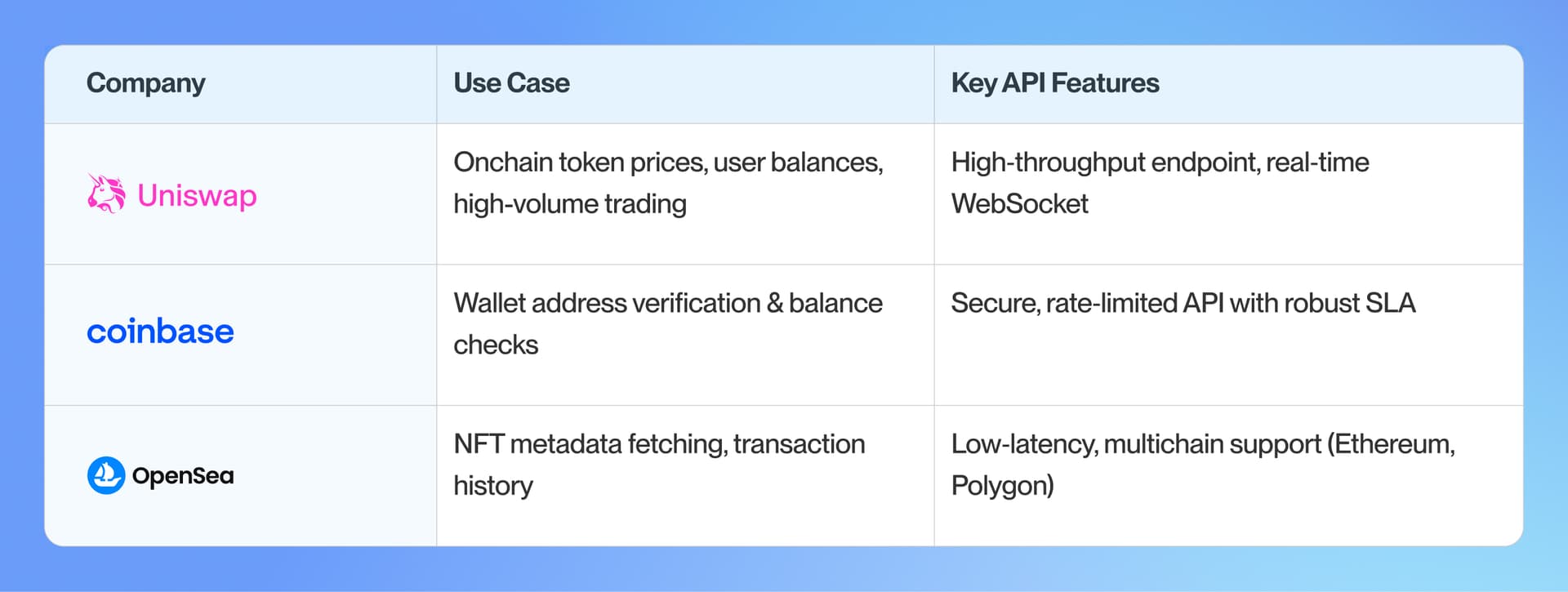 | Company | Use Case | Key API Features |
|---|---|---|
| Uniswap | Onchain token prices, user balances, high-volume trading | High-throughput endpoint, real-time WebSocket |
| coinbase | Wallet address verification & balance checks | Secure, rate-limited API with robust SLA |
| OpenSea | NFT metadata fetching, transaction history | Low-latency, multichain support (Ethereum, Polygon) |